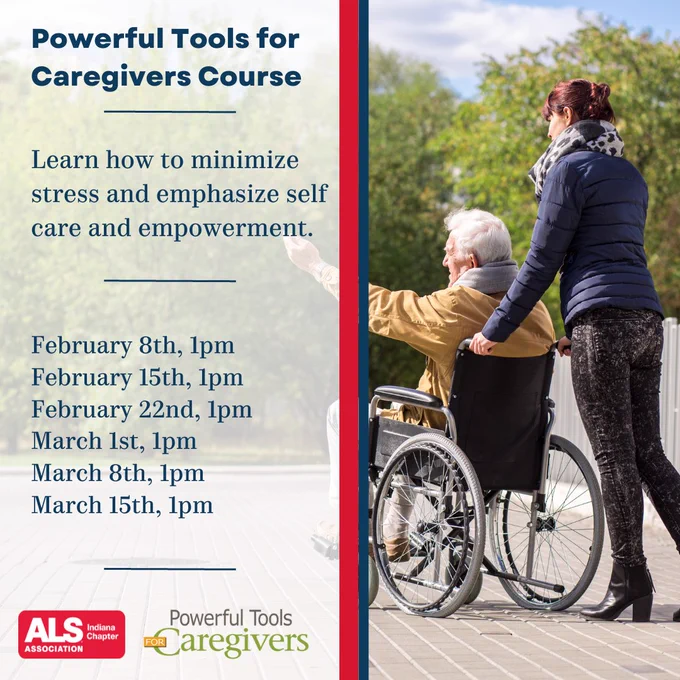 Powerful Tools for Caregivers Course

Learn how to minimize stress and emphasize self care and empowerment.

February 8th, 1pm
February 15th, 1pm
February 22nd, 1pm
March 1st, 1pm
March 8th, 1pm
March 15th, 1pm

ALS ASSOCIATION Indiana Chapter

Powerful Tools FOR Caregivers